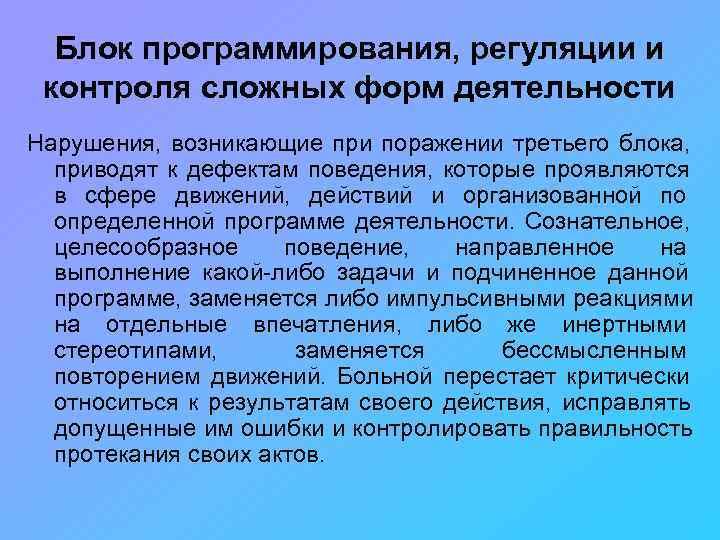 Блок программирования, регуляции и контроля сложных форм деятельности

Нарушения, возникающие при поражении третьего блока, приводят к дефектам поведения, которые проявляются в сфере движений, действий и организованной по определенной программе деятельности. Сознательное, целесообразное поведение, направленное на выполнение какой-либо задачи и подчиненное данной программе, заменяется либо импульсивными реакциями на отдельные впечатления, либо же инертными стереотипами, заменяется бессмысленным повторением движений. Больной перестает критически относиться к результатам своего действия, исправлять допущенные им ошибки и контролировать правильность протекания своих актов.